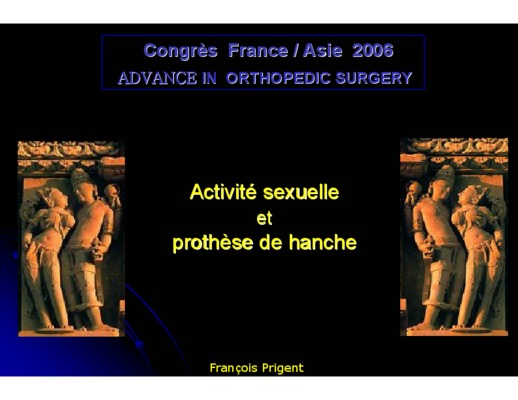 Congrès France / Asie 2006
ADVANCE IN ORTHOPEDIC SURGERY

Activité sexuelle
et
prothèse de hanche

François Prigent